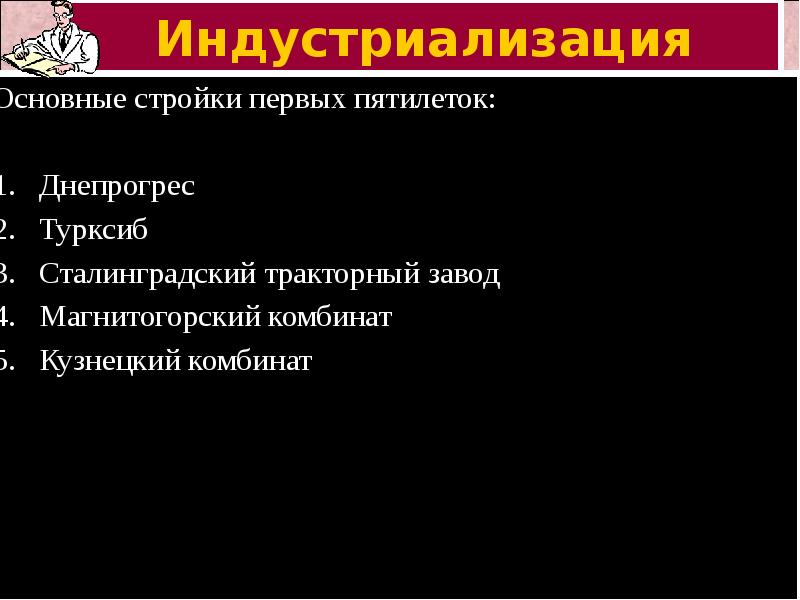 Индустриализация

Основные стройки первых пятилеток:

1. Днепрогрес
2. Турксиб
3. Сталинградский тракторный завод
4. Магнитогорский комбинат
5. Кузнецкий комбинат